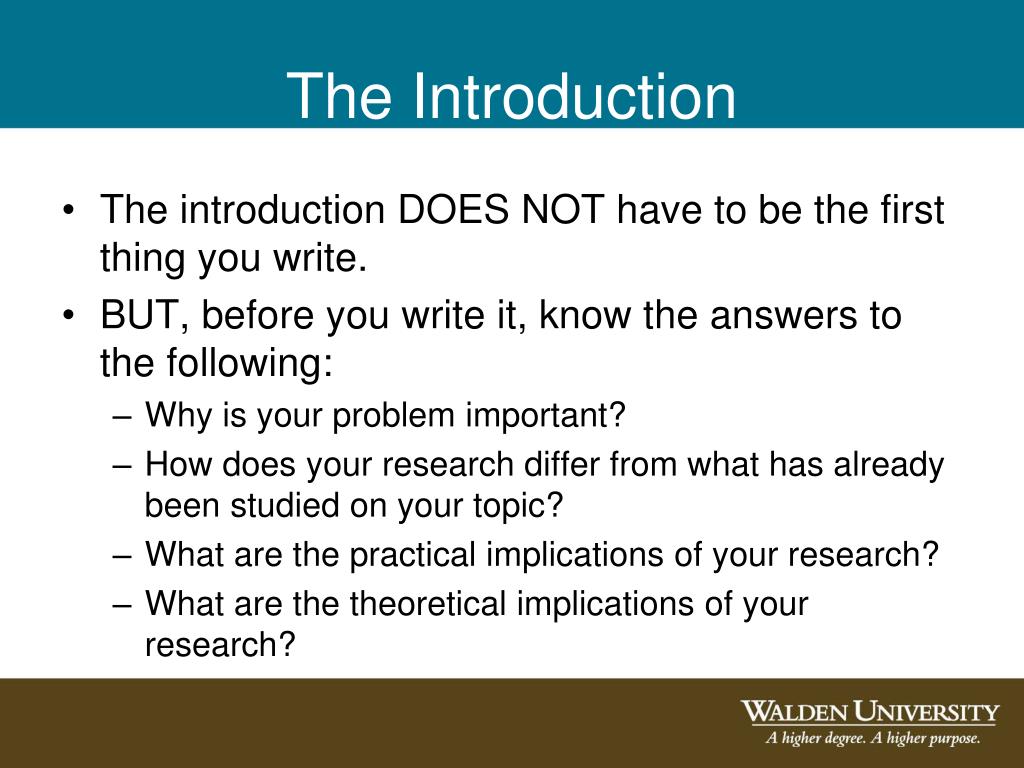 The Introduction

• The introduction DOES NOT have to be the first thing you write.

• BUT, before you write it, know the answers to the following:

– Why is your problem important?

– How does your research differ from what has already been studied on your topic?

– What are the practical implications of your research?

– What are the theoretical implications of your research?

WALDEN UNIVERSITY
A higher degree. A higher purpose.